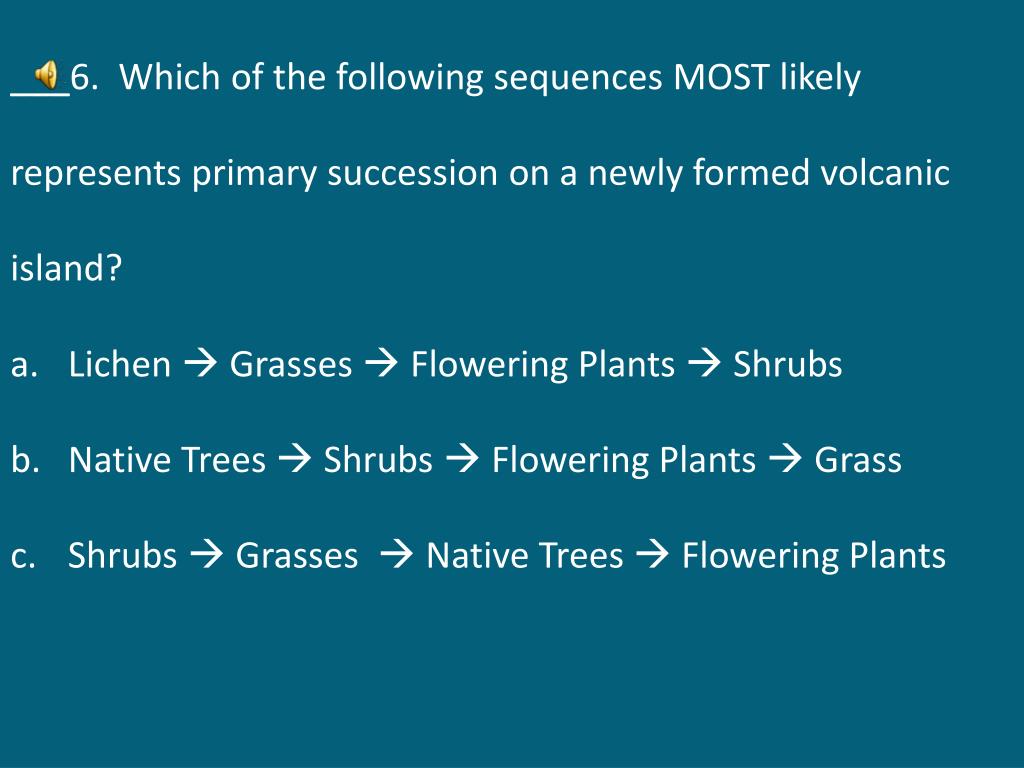 ___6. Which of the following sequences MOST likely represents primary succession on a newly formed volcanic island?

a. Lichen → Grasses → Flowering Plants → Shrubs

b. Native Trees → Shrubs → Flowering Plants → Grass

c. Shrubs → Grasses → Native Trees → Flowering Plants